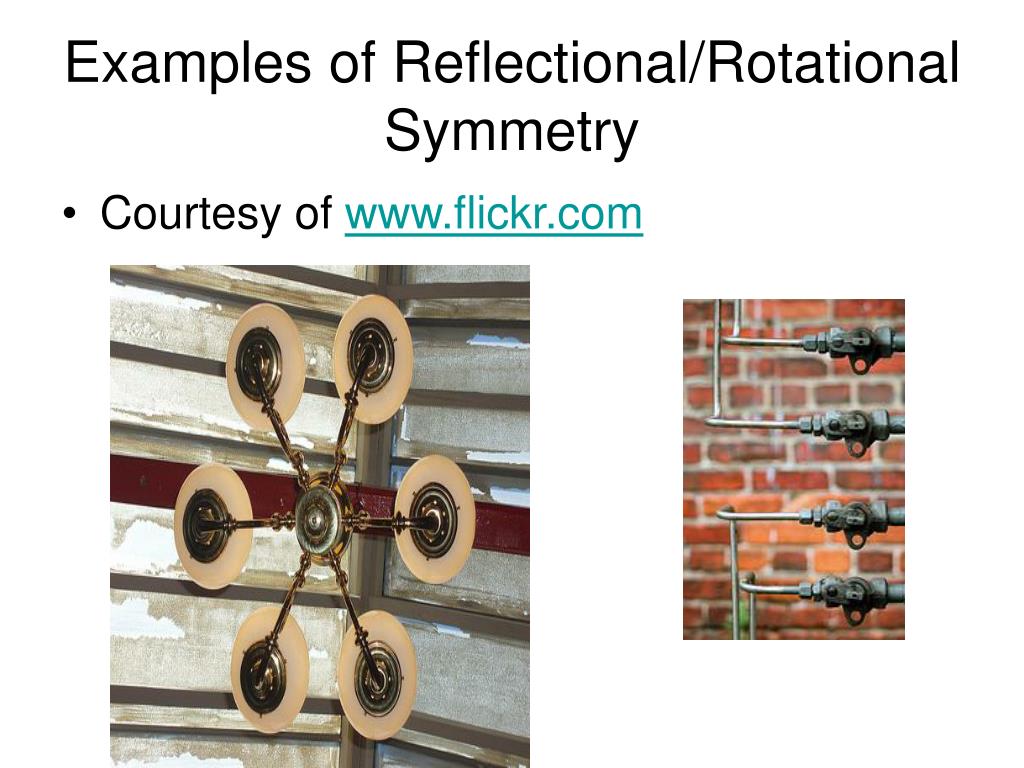 Examples of Reflectional/Rotational Symmetry

• Courtesy of www.flickr.com